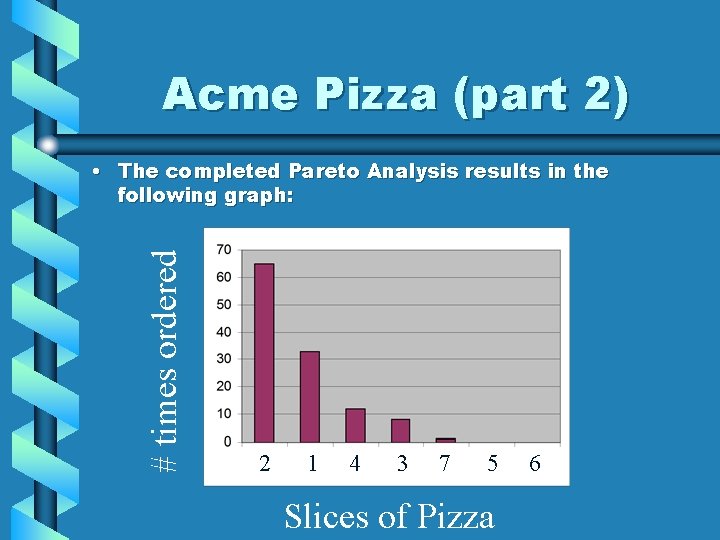 Acme Pizza (part 2)

• The completed Pareto Analysis results in the following graph:

# times ordered

70
60
50
40
30
20
10
0

2 1 4 3 7 5 6

Slices of Pizza